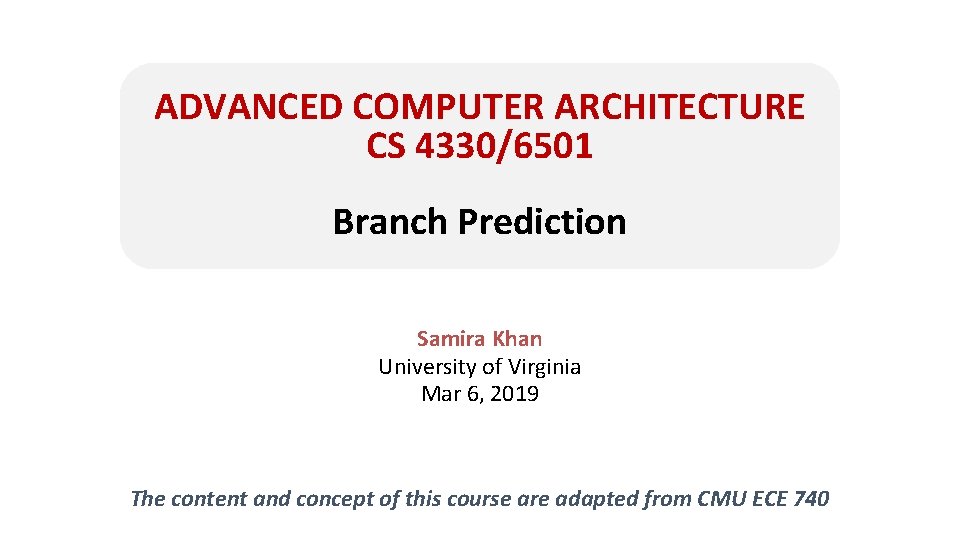 ADVANCED COMPUTER ARCHITECTURE
CS 4330/6501

Branch Prediction

Samira Khan
University of Virginia
Mar 6, 2019

The content and concept of this course are adapted from CMU ECE 740